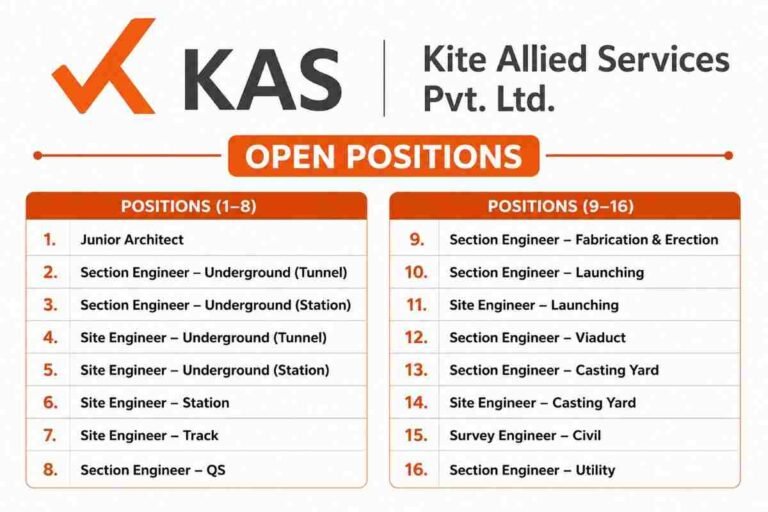 KAS

Kite Allied Services Pvt. Ltd.

OPEN POSITIONS

| POSITIONS (1–8) | |
|---|---|
| 1. | Junior Architect |
| 2. | Section Engineer – Underground (Tunnel) |
| 3. | Section Engineer – Underground (Station) |
| 4. | Site Engineer – Underground (Tunnel) |
| 5. | Site Engineer – Underground (Station) |
| 6. | Site Engineer – Station |
| 7. | Site Engineer – Track |
| 8. | Section Engineer – QS |

| POSITIONS (9–16) | |
|---|---|
| 9. | Section Engineer – Fabrication & Erection |
| 10. | Section Engineer – Launching |
| 11. | Site Engineer – Launching |
| 12. | Section Engineer – Viaduct |
| 13. | Section Engineer – Casting Yard |
| 14. | Site Engineer – Casting Yard |
| 15. | Survey Engineer – Civil |
| 16. | Section Engineer – Utility |